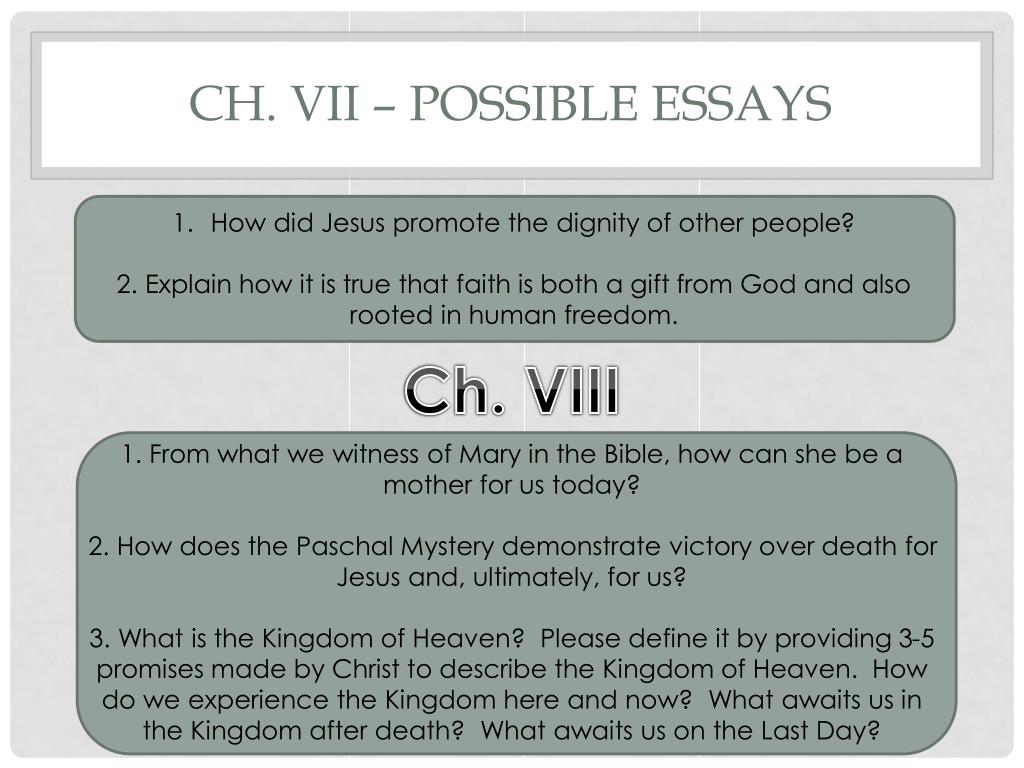 CH. VII – POSSIBLE ESSAYS

1. How did Jesus promote the dignity of other people?

2. Explain how it is true that faith is both a gift from God and also rooted in human freedom.

Ch. VIII

1. From what we witness of Mary in the Bible, how can she be a mother for us today?

2. How does the Paschal Mystery demonstrate victory over death for Jesus and, ultimately, for us?

3. What is the Kingdom of Heaven? Please define it by providing 3-5 promises made by Christ to describe the Kingdom of Heaven. How do we experience the Kingdom here and now? What awaits us in the Kingdom after death? What awaits us on the Last Day?